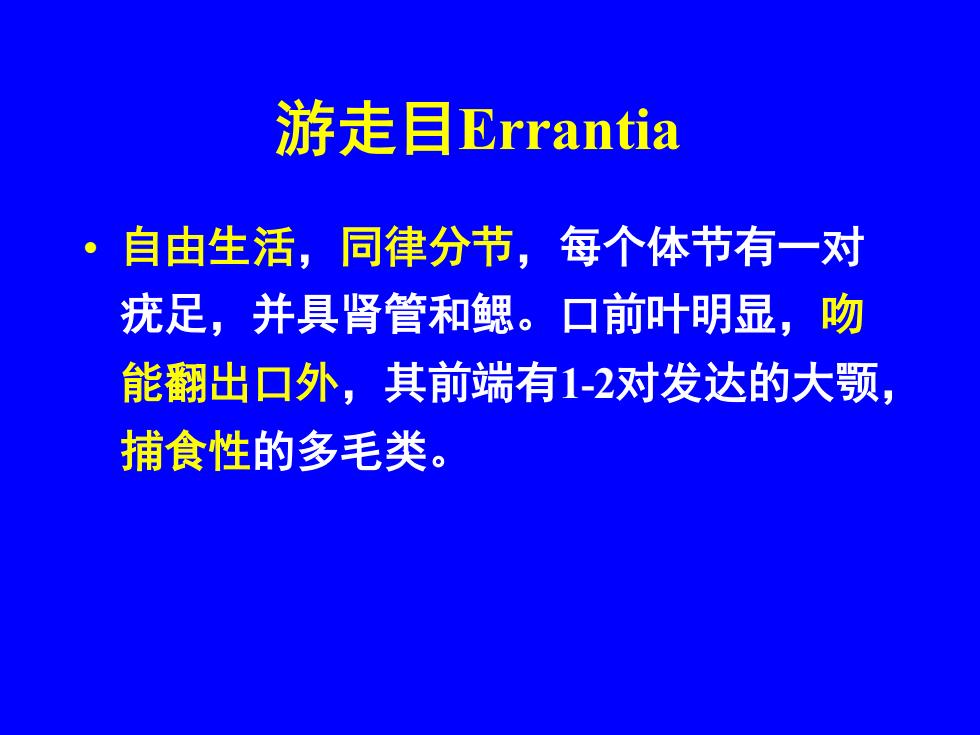 游走目Errantia

• 自由生活，同律分节，每个体节有一对疣足，并具肾管和鳃。口前叶明显，吻能翻出口外，其前端有1-2对发达的大颚，捕食性的多毛类。